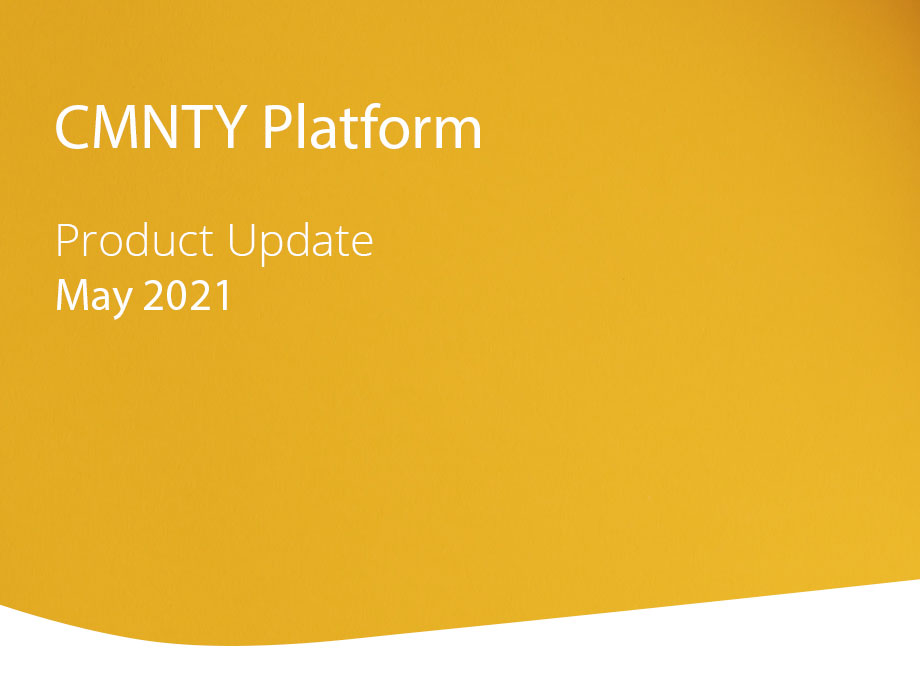 CMNTY Platform

Product Update
May 2021